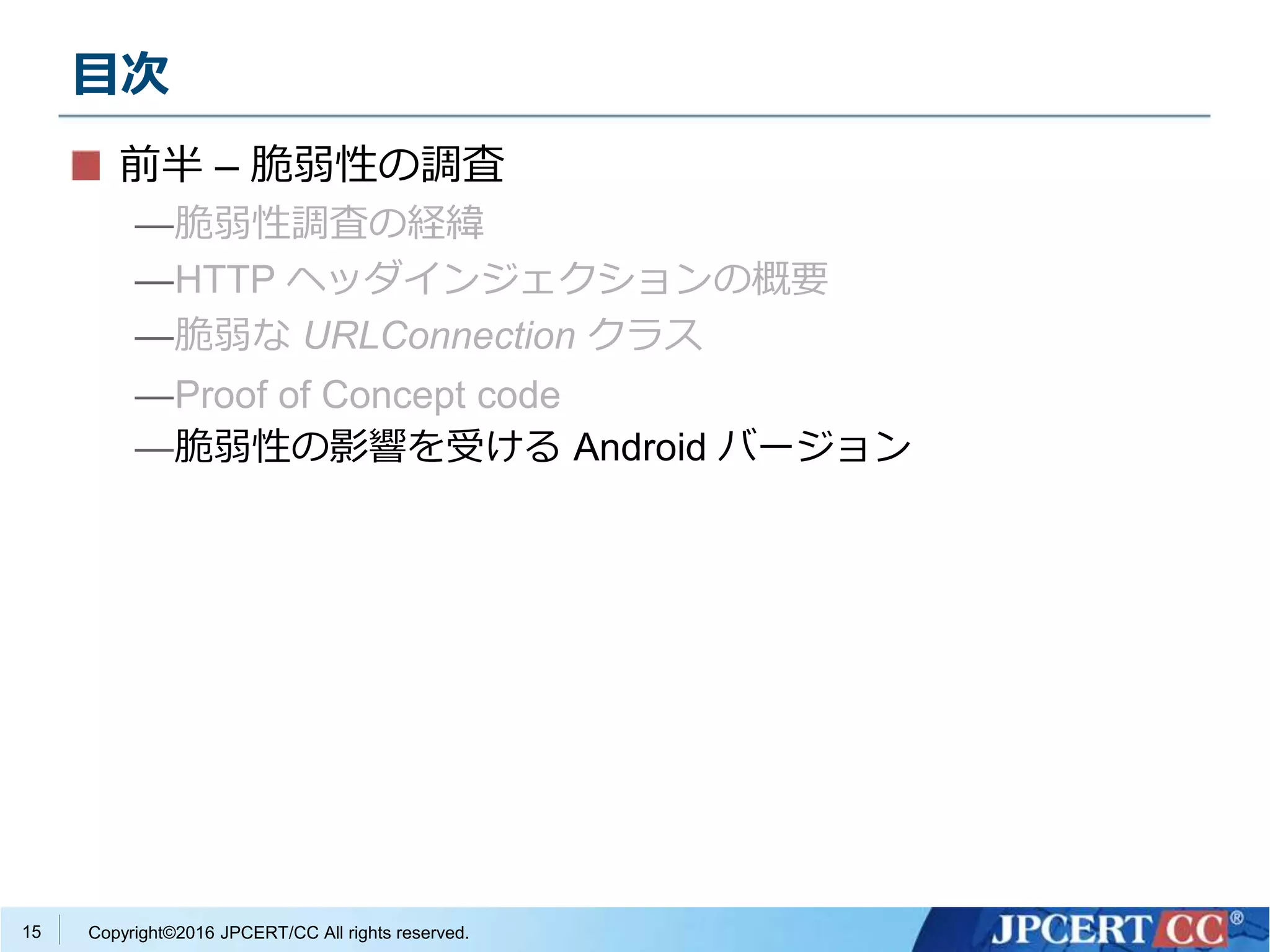 目次

前半 – 脆弱性の調査

—脆弱性調査の経緯

—HTTP ヘッダインジェクションの概要

—脆弱な URLConnection クラス

—Proof of Concept code

—脆弱性の影響を受ける Android バージョン

15 Copyright©2016 JPCERT/CC All rights reserved.

JPCERT CC®